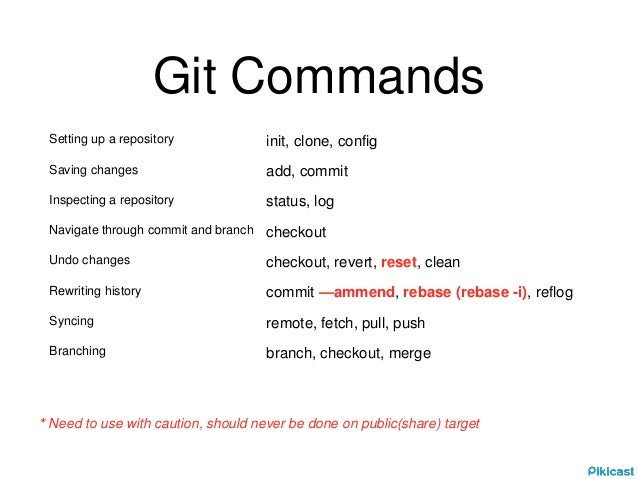 Git Commands

| | |
|---|---|
| Setting up a repository | init, clone, config |
| Saving changes | add, commit |
| Inspecting a repository | status, log |
| Navigate through commit and branch | checkout |
| Undo changes | checkout, revert, reset, clean |
| Rewriting history | commit —ammend, rebase (rebase -i), reflog |
| Syncing | remote, fetch, pull, push |
| Branching | branch, checkout, merge |

* Need to use with caution, should never be done on public(share) target

Pikicast